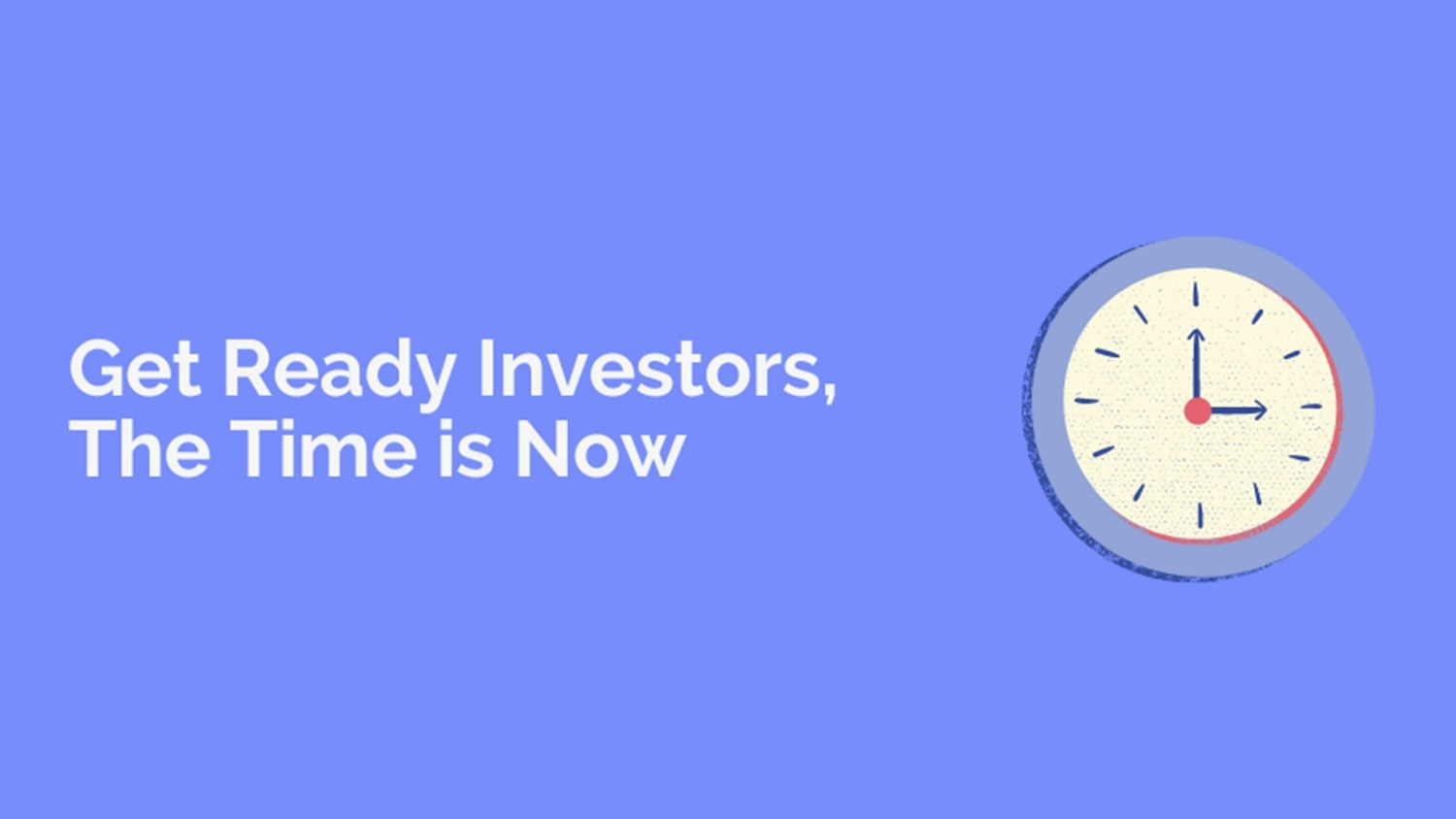 Get Ready Investors,
The Time is Now